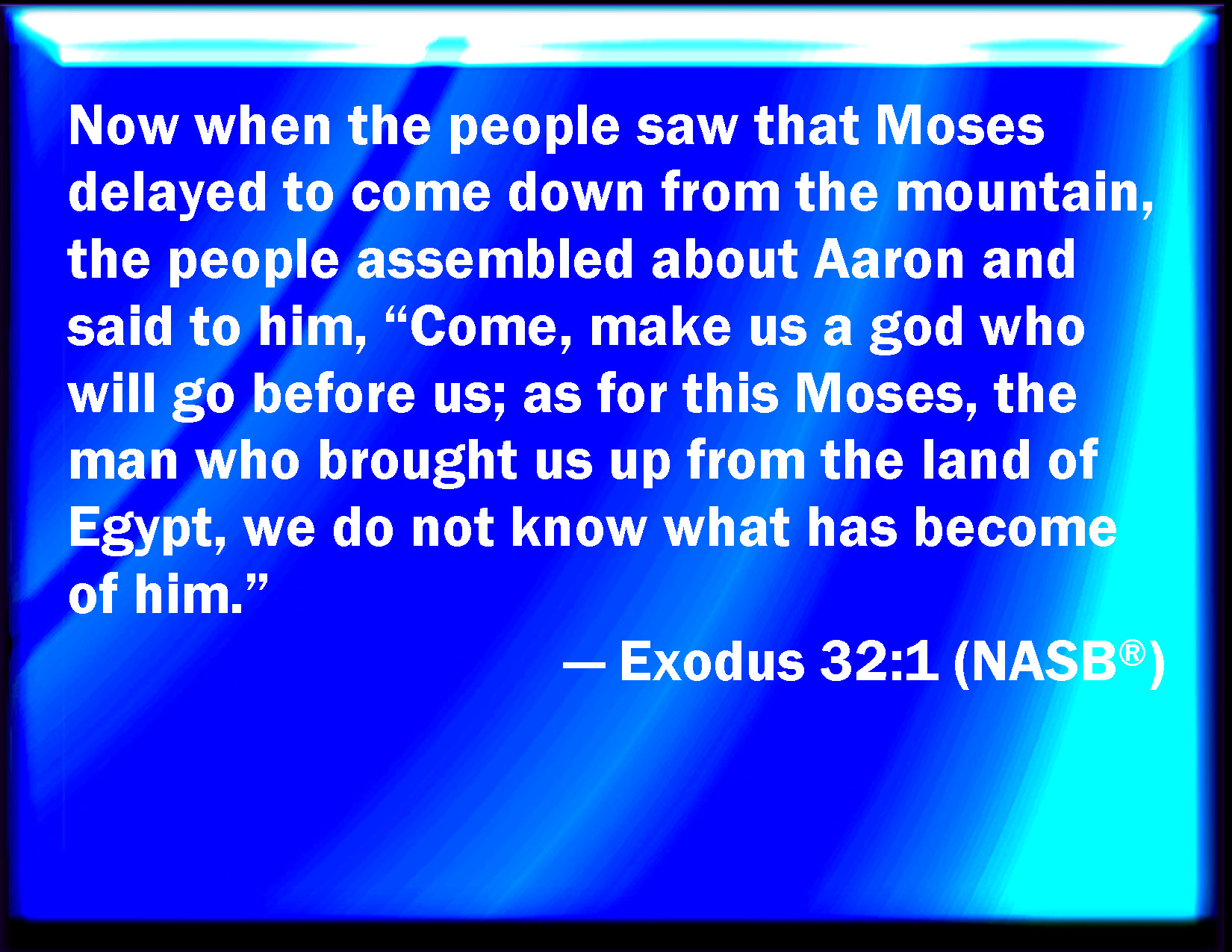 Now when the people saw that Moses delayed to come down from the mountain, the people assembled about Aaron and said to him, “Come, make us a god who will go before us; as for this Moses, the man who brought us up from the land of Egypt, we do not know what has become of him.”

— Exodus 32:1 (NASB®)